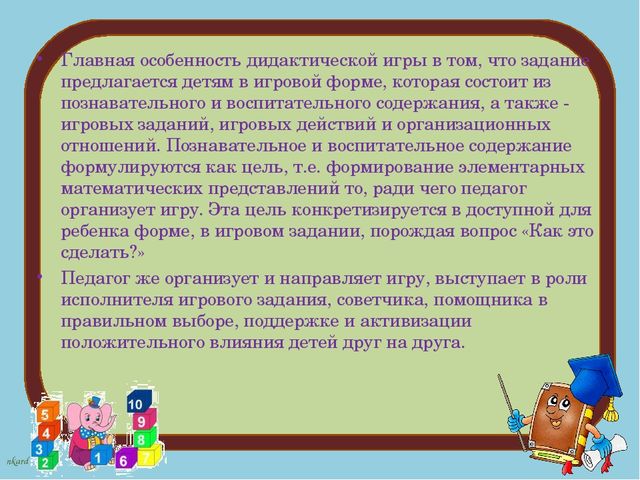 • Главная особенность дидактической игры в том, что задание предлагается детям в игровой форме, которая состоит из познавательного и воспитательного содержания, а также - игровых заданий, игровых действий и организационных отношений. Познавательное и воспитательное содержание формулируются как цель, т.е. формирование элементарных математических представлений то, ради чего педагог организует игру. Эта цель конкретизируется в доступной для ребенка форме, в игровом задании, порождая вопрос «Как это сделать?»

• Педагог же организует и направляет игру, выступает в роли исполнителя игрового задания, советчика, помощника в правильном выборе, поддержке и активизации положительного влияния детей друг на друга.

5
4
3
2
1
10
9
8
6
7
nkard